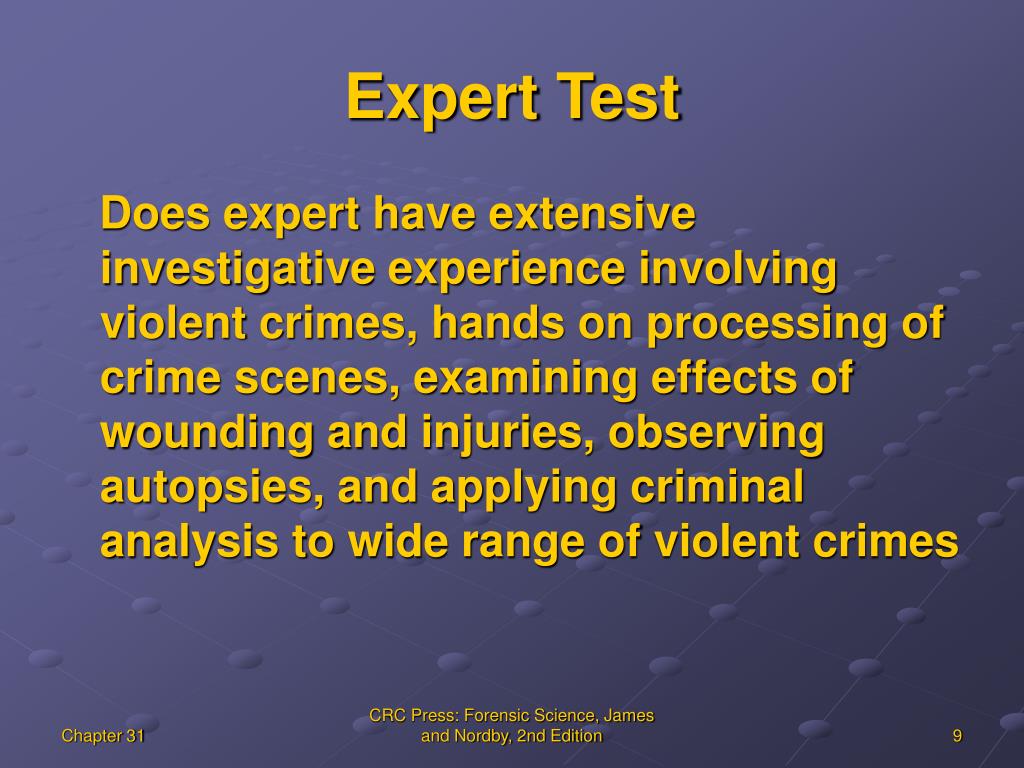 Expert Test

Does expert have extensive investigative experience involving violent crimes, hands on processing of crime scenes, examining effects of wounding and injuries, observing autopsies, and applying criminal analysis to wide range of violent crimes

Chapter 31

CRC Press: Forensic Science, James and Nordby, 2nd Edition

9